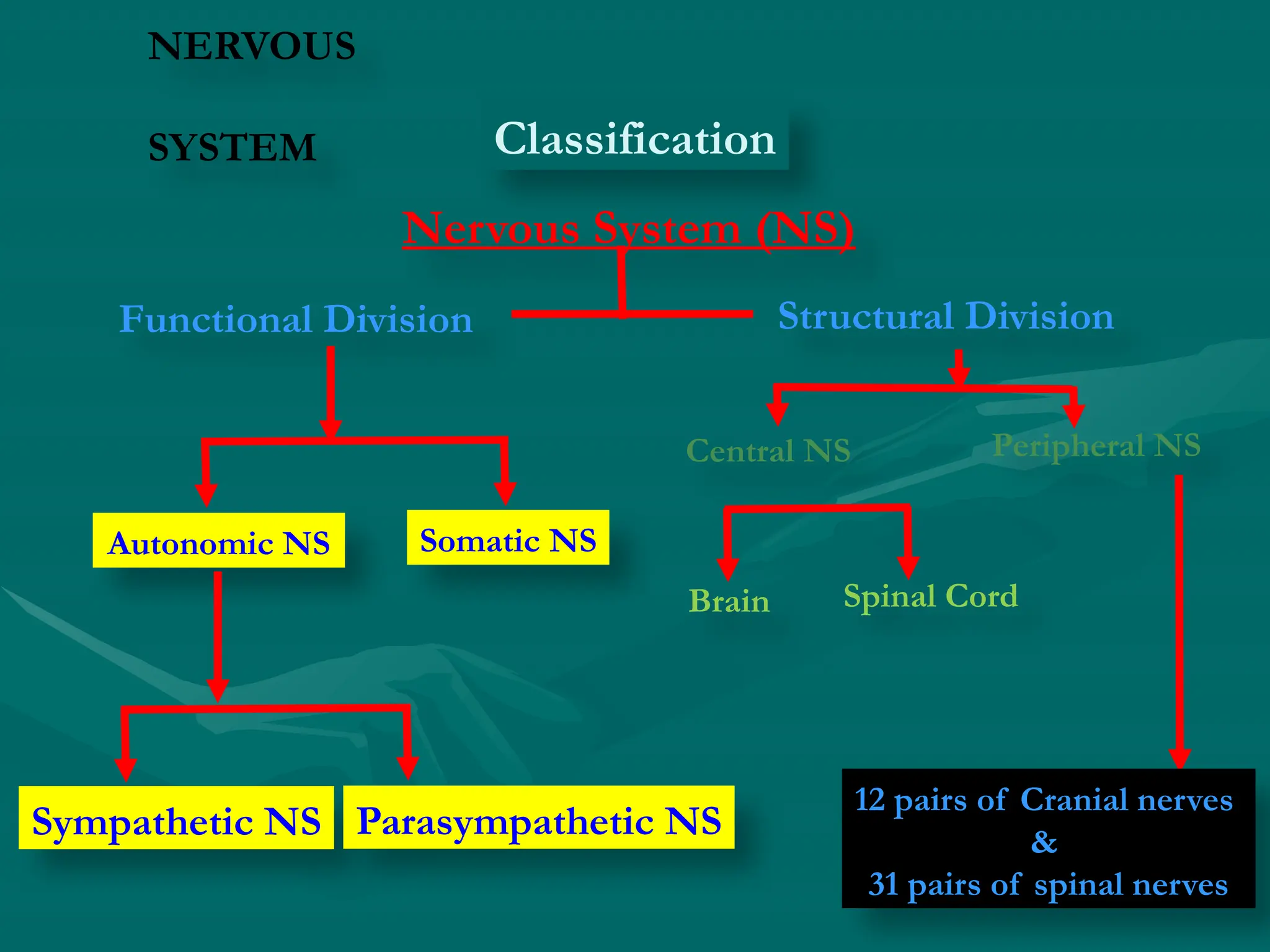 NERVOUS

SYSTEM

Classification

Nervous System (NS)

Functional Division

Structural Division

Central NS

Peripheral NS

Autonomic NS

Somatic NS

Brain

Spinal Cord

Sympathetic NS

Parasympathetic NS

12 pairs of Cranial nerves
&
31 pairs of spinal nerves